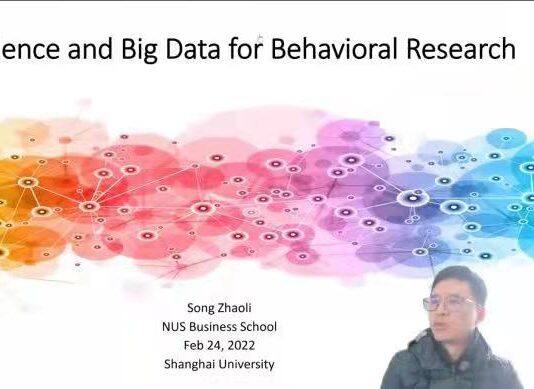 ence and Big Data for Behavioral Research

Song Zhaoli
NUS Business School
Feb 24, 2022
Shanghai University